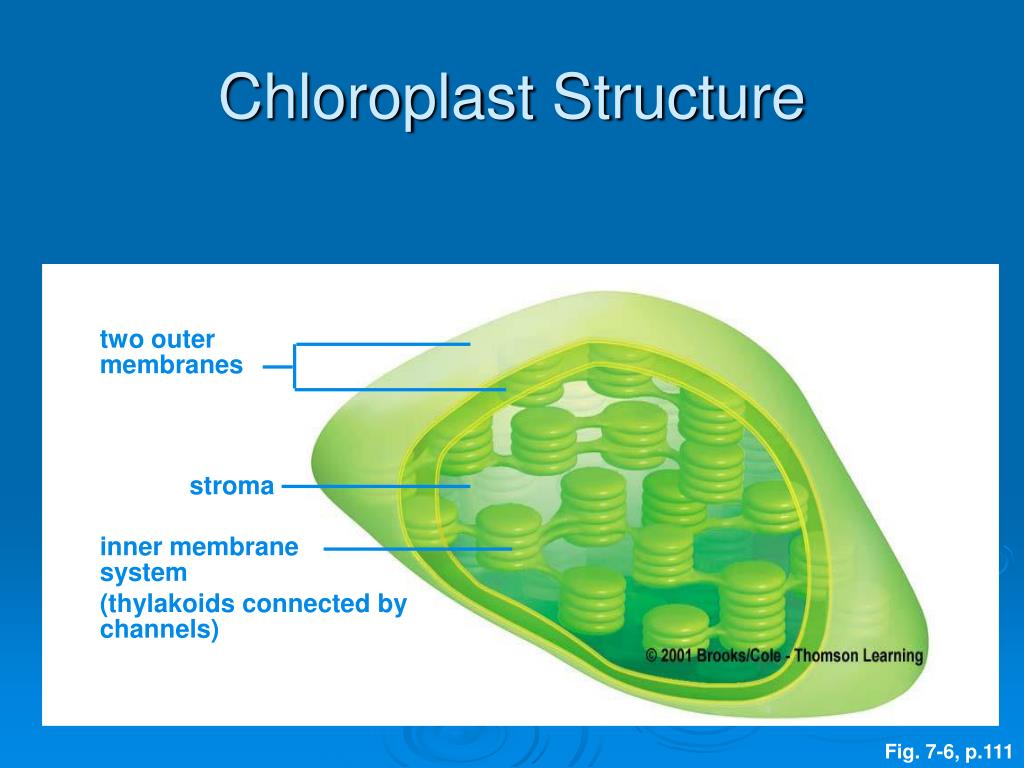 Chloroplast Structure

two outer membranes

stroma

inner membrane system

(thylakoids connected by channels)

© 2001 Brooks/Cole - Thomson Learning

Fig. 7-6, p.111